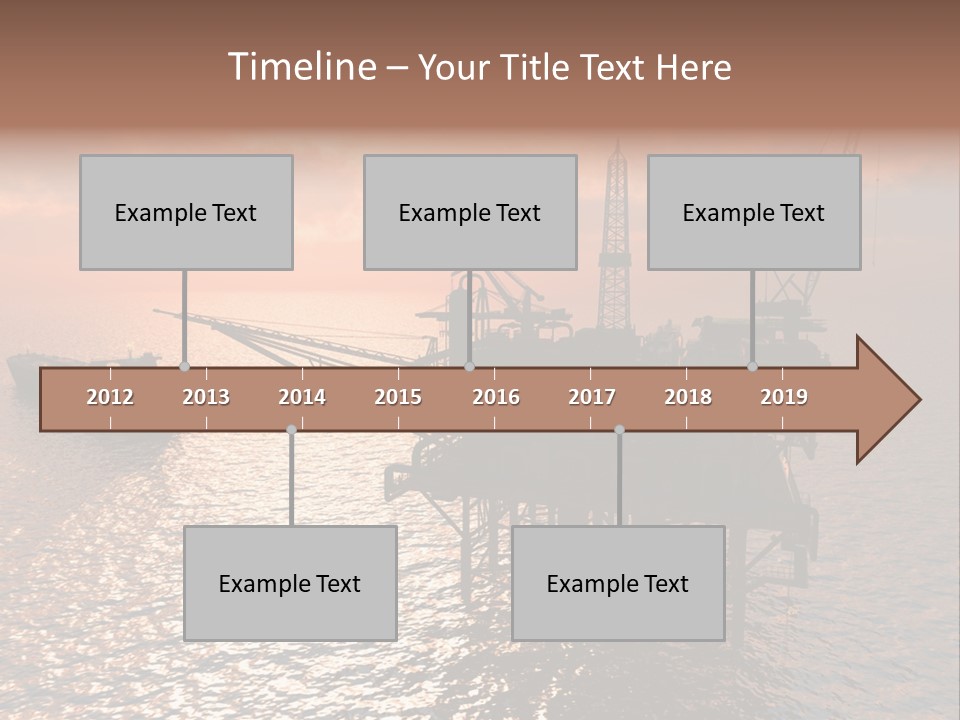 Timeline – Your Title Text Here

Example Text

Example Text

Example Text

2012 2013 2014 2015 2016 2017 2018 2019

Example Text

Example Text